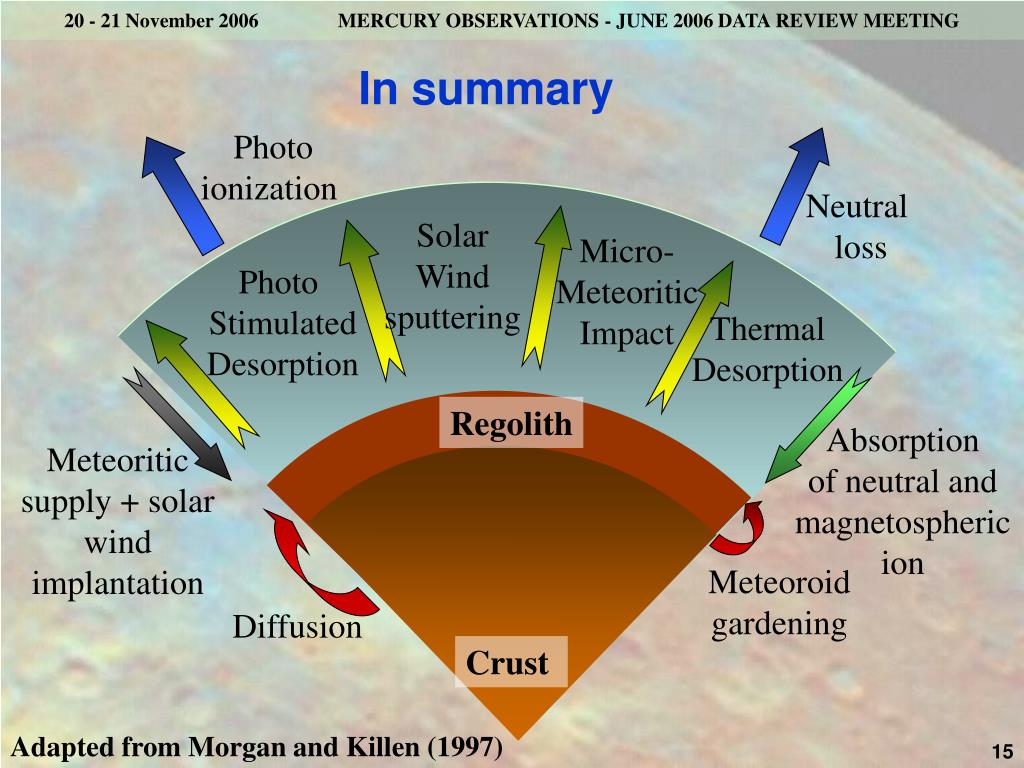 20 - 21 November 2006 MERCURY OBSERVATIONS - JUNE 2006 DATA REVIEW MEETING

In summary

Photo ionization

Neutral loss

Solar Wind sputtering

Micro-Meteoritic Impact

Photo Stimulated Desorption

Thermal Desorption

Regolith

Meteoritic supply + solar wind implantation

Absorption of neutral and magnetospheric ion

Meteoroid gardening

Diffusion

Crust

Adapted from Morgan and Killen (1997)

15